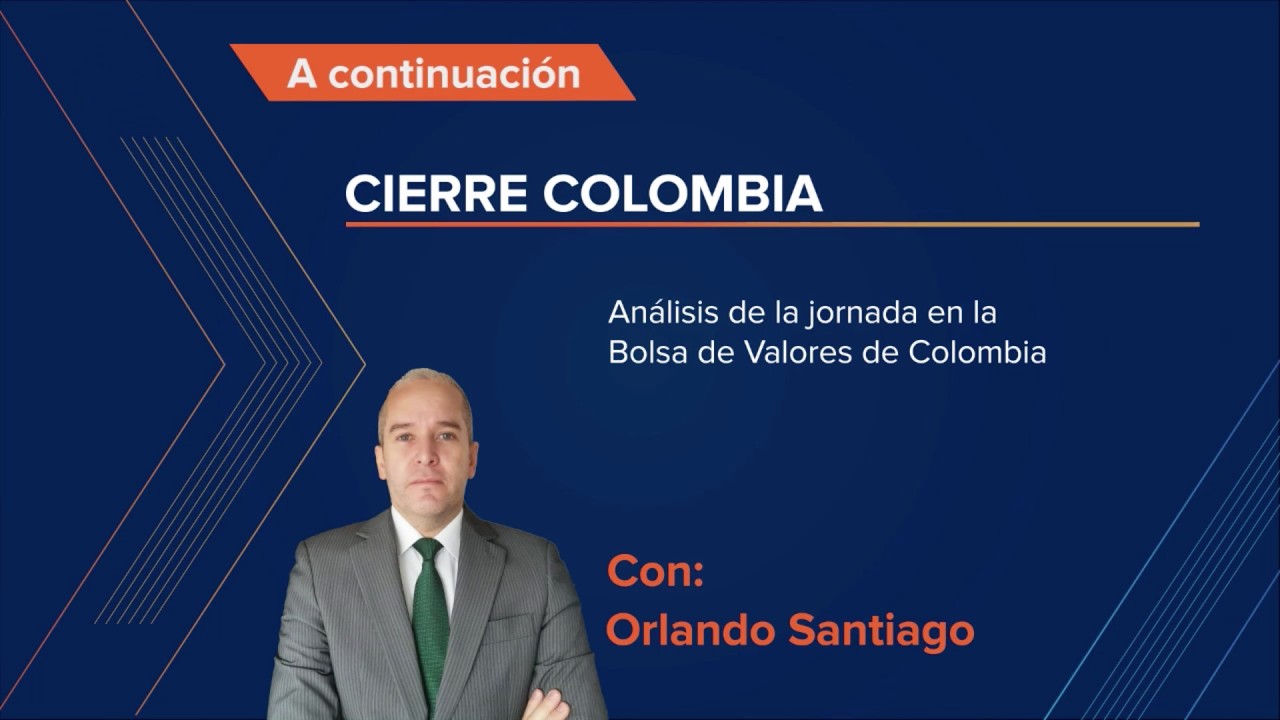 A continuación

CIERRE COLOMBIA

Análisis de la jornada en la Bolsa de Valores de Colombia

Con:
Orlando Santiago